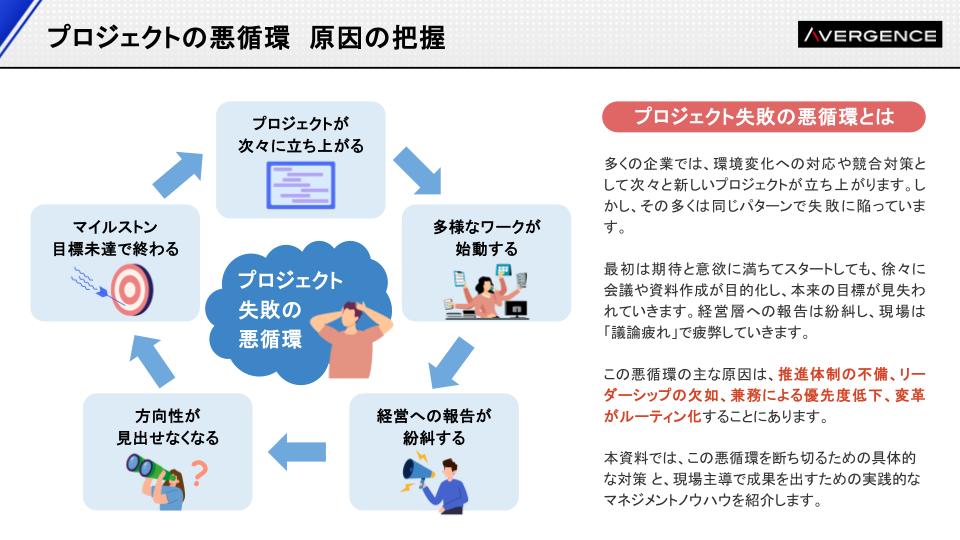 プロジェクトの悪循環　原因の把握

AVERGENCE

プロジェクトが次々に立ち上がる

多様なワークが始動する

経営への報告が紛糾する

方向性が見出せなくなる

マイルストン目標未達で終わる

プロジェクト失敗の悪循環

プロジェクト失敗の悪循環とは

多くの企業では、環境変化への対応や競合対策として次々と新しいプロジェクトが立ち上がります。しかし、その多くは同じパターンで失敗に陥っています。

最初は期待と意欲に満ちてスタートしても、徐々に会議や資料作成が目的化し、本来の目標が見失われていきます。経営層への報告は紛糾し、現場は「議論疲れ」で疲弊していきます。

この悪循環の主な原因は、推進体制の不備、リーダーシップの欠如、兼務による優先度低下、変革がルーティン化することにあります。

本資料では、この悪循環を断ち切るための具体的な対策と、現場主導で成果を出すための実践的なマネジメントノウハウを紹介します。